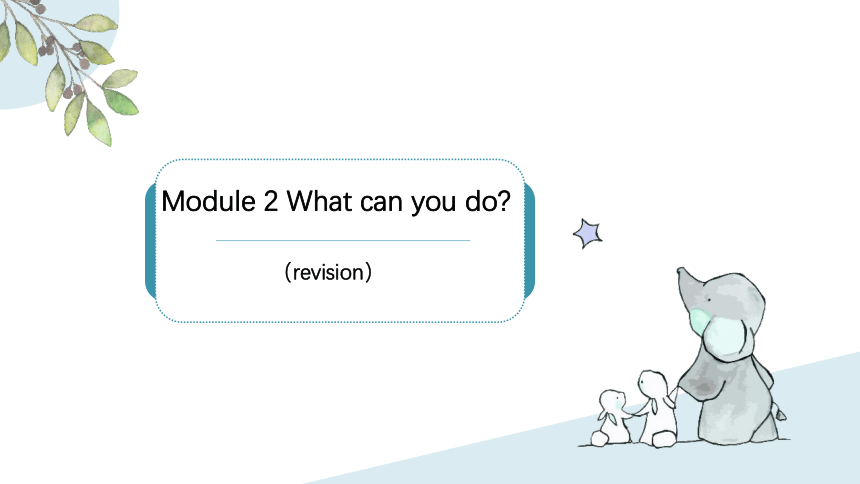 Module 2 What can you do?

(revision)